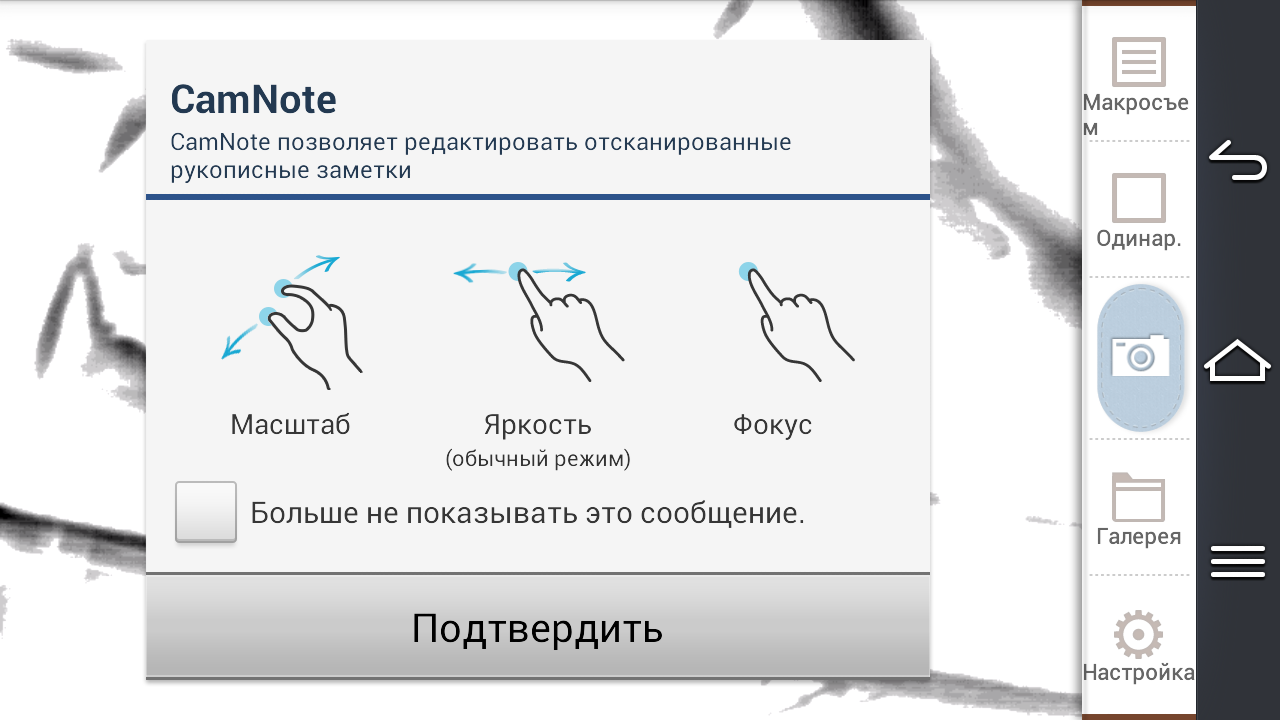 CamNote

CamNote позволяет редактировать отсканированные рукописные заметки

Масштаб

Яркость
(обычный режим)

Фокус

Больше не показывать это сообщение.

Подтвердить

Макросъем

Одинар.

Галерея

Настройка